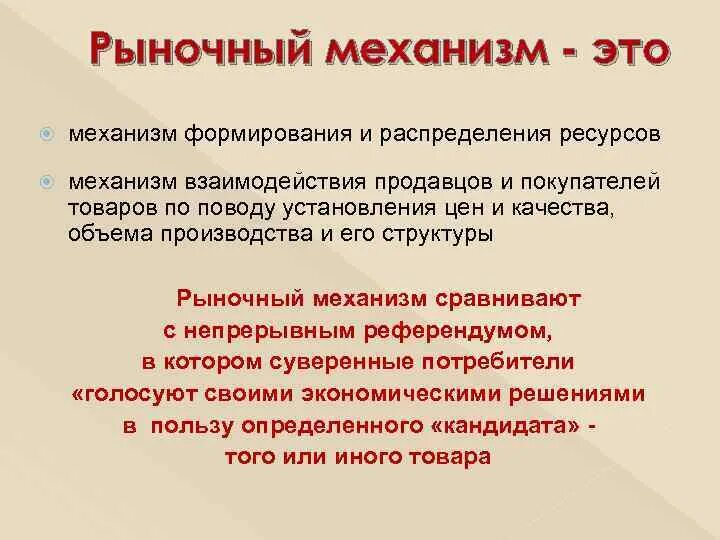 Рыночный механизм - это

механизм формирования и распределения ресурсов

механизм взаимодействия продавцов и покупателей товаров по поводу установления цен и качества, объема производства и его структуры

Рыночный механизм сравнивают с непрерывным референдумом, в котором суверенные потребители «голосуют своими экономическими решениями в пользу определенного «кандидата» - того или иного товара